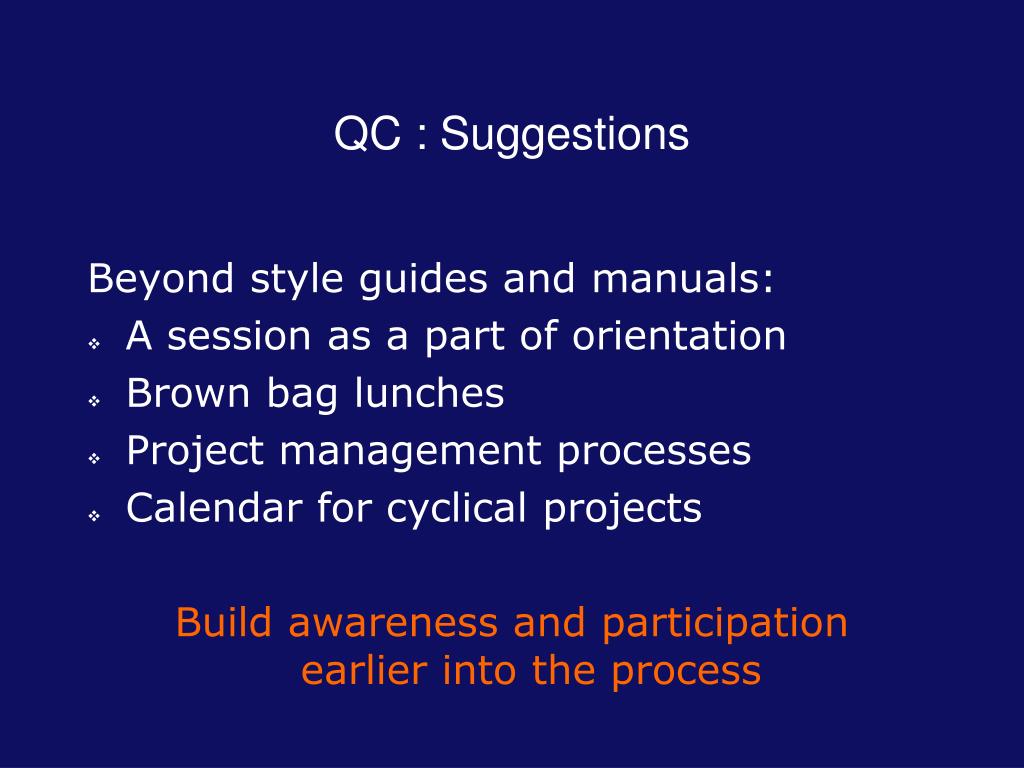 QC : Suggestions

Beyond style guides and manuals:
❖ A session as a part of orientation
❖ Brown bag lunches
❖ Project management processes
❖ Calendar for cyclical projects

Build awareness and participation earlier into the process